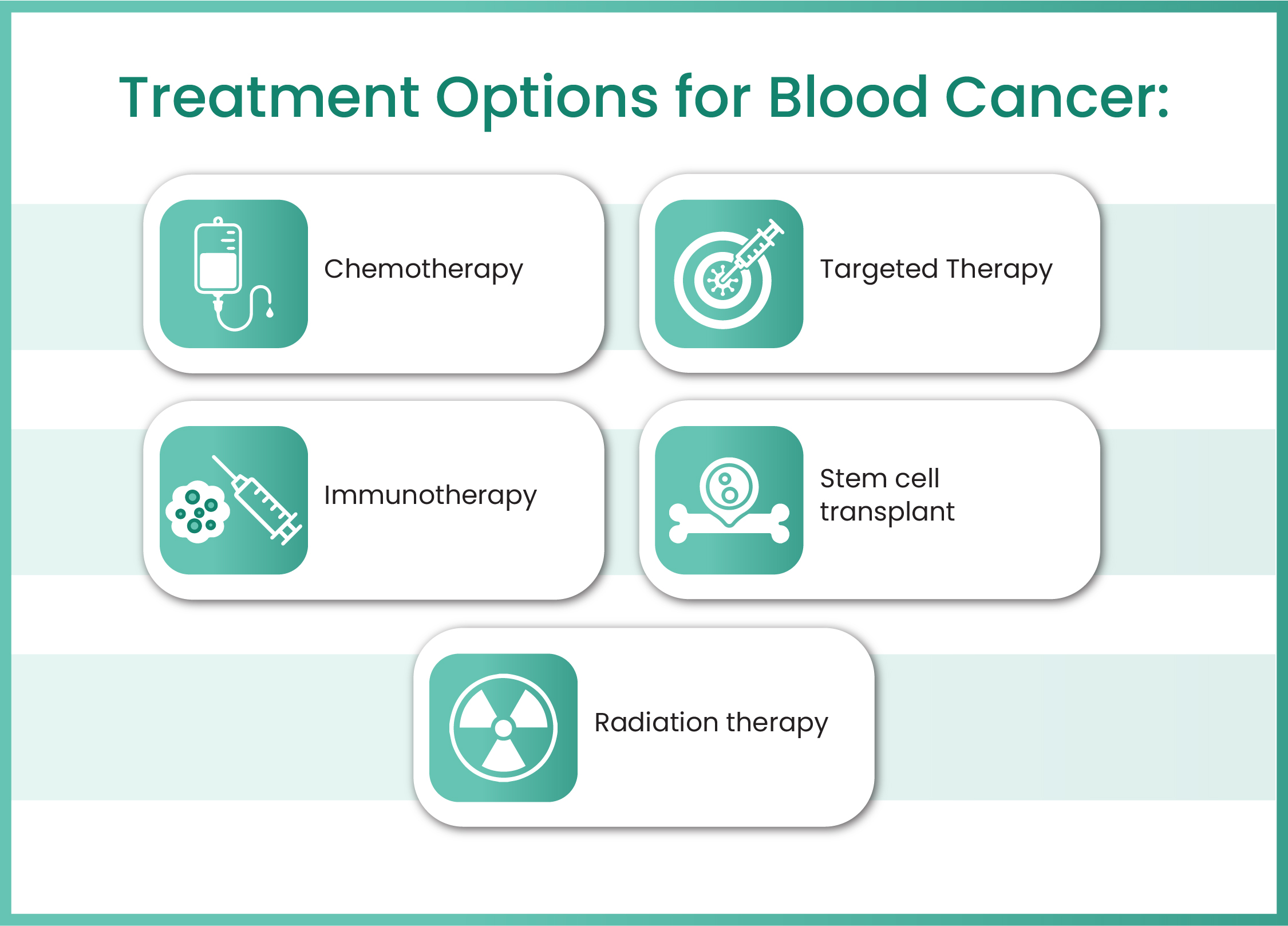 Treatment Options for Blood Cancer:

Chemotherapy

Targeted Therapy

Immunotherapy

Stem cell transplant

Radiation therapy